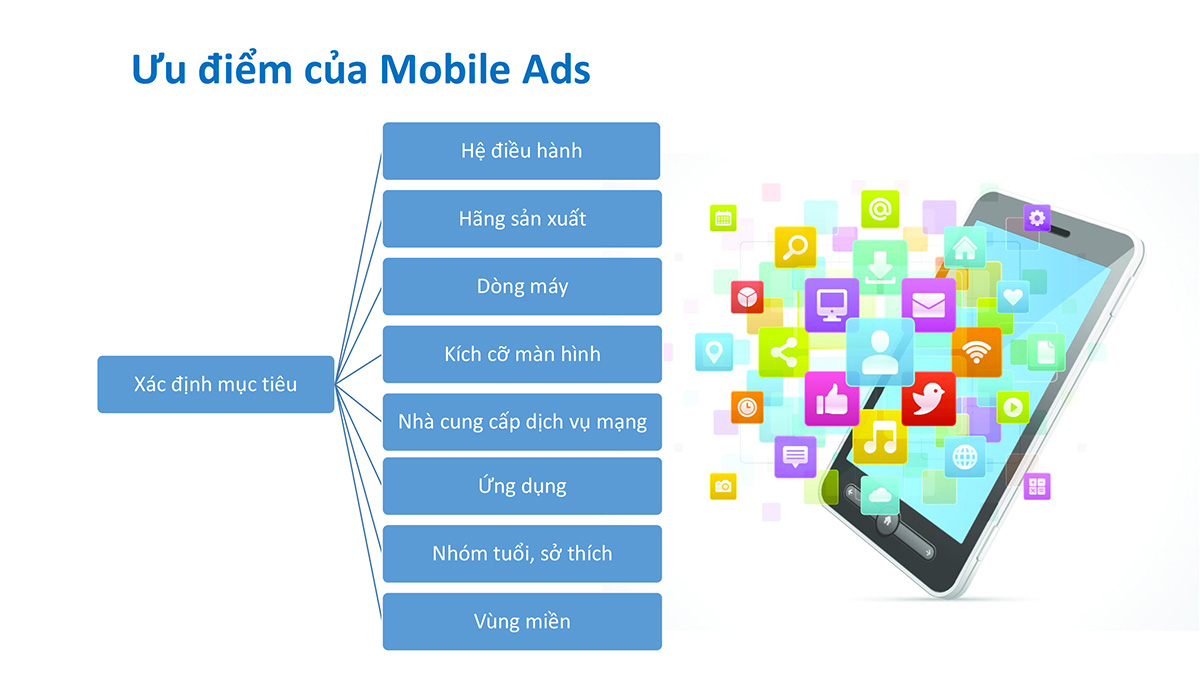 Ưu điểm của Mobile Ads

Xác định mục tiêu

Hệ điều hành

Hãng sản xuất

Dòng máy

Kích cỡ màn hình

Nhà cung cấp dịch vụ mạng

Ứng dụng

Nhóm tuổi, sở thích

Vùng miền